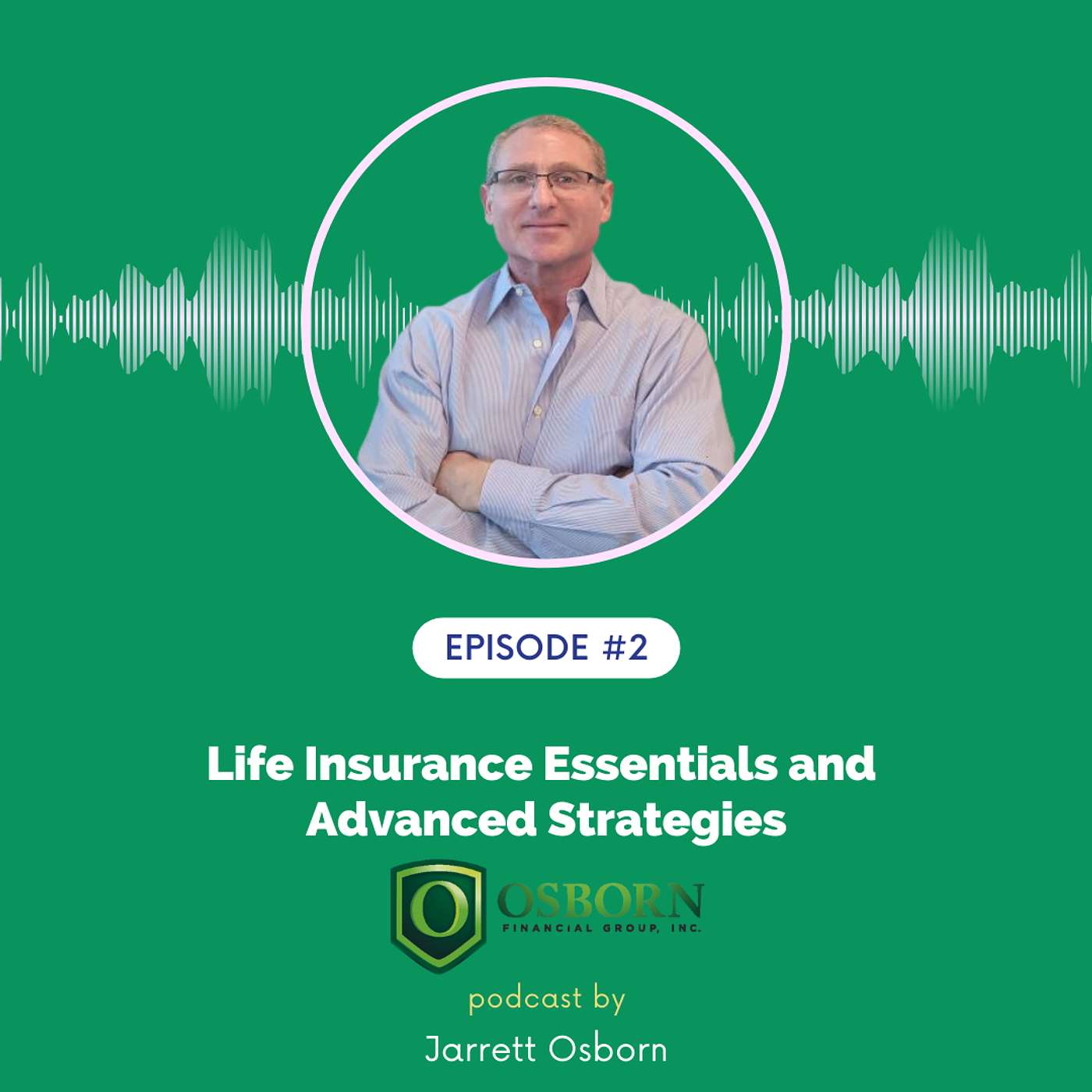 EPISODE #2

Life Insurance Essentials and Advanced Strategies

O OSBORN
FINANCIAL GROUP, INC.

podcast by

Jarrett Osborn